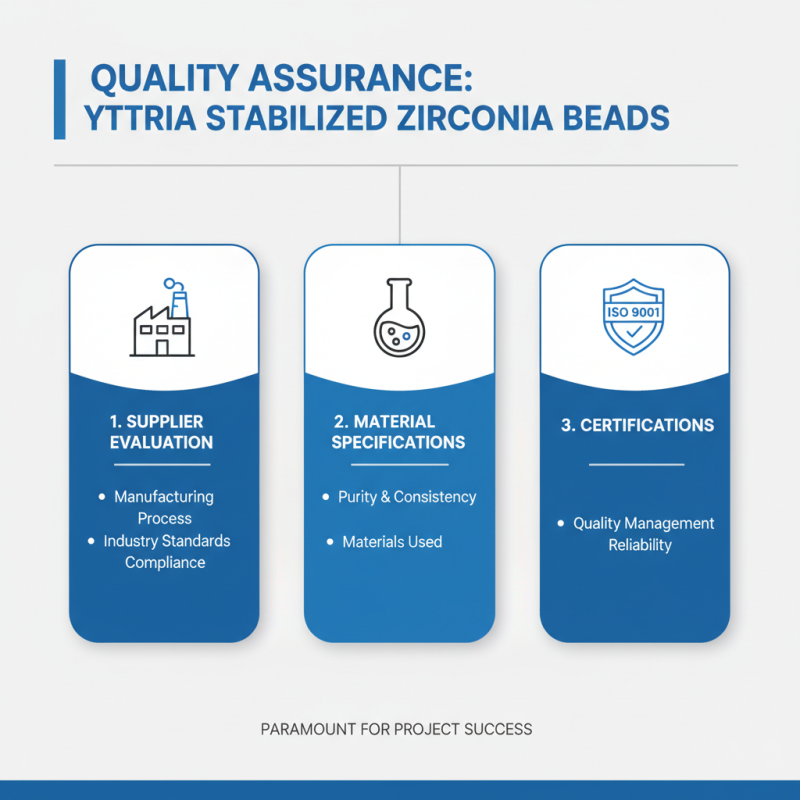 QUALITY ASSURANCE:
YTTRIA STABILIZED ZIRCONIA BEADS

1. SUPPLIER EVALUATION

• Manufacturing Process
• Industry Standards Compliance

2. MATERIAL SPECIFICATIONS

• Purity & Consistency
• Materials Used

ISO 9001

3. CERTIFICATIONS

• Quality Management Reliability

PARAMOUNT FOR PROJECT SUCCESS